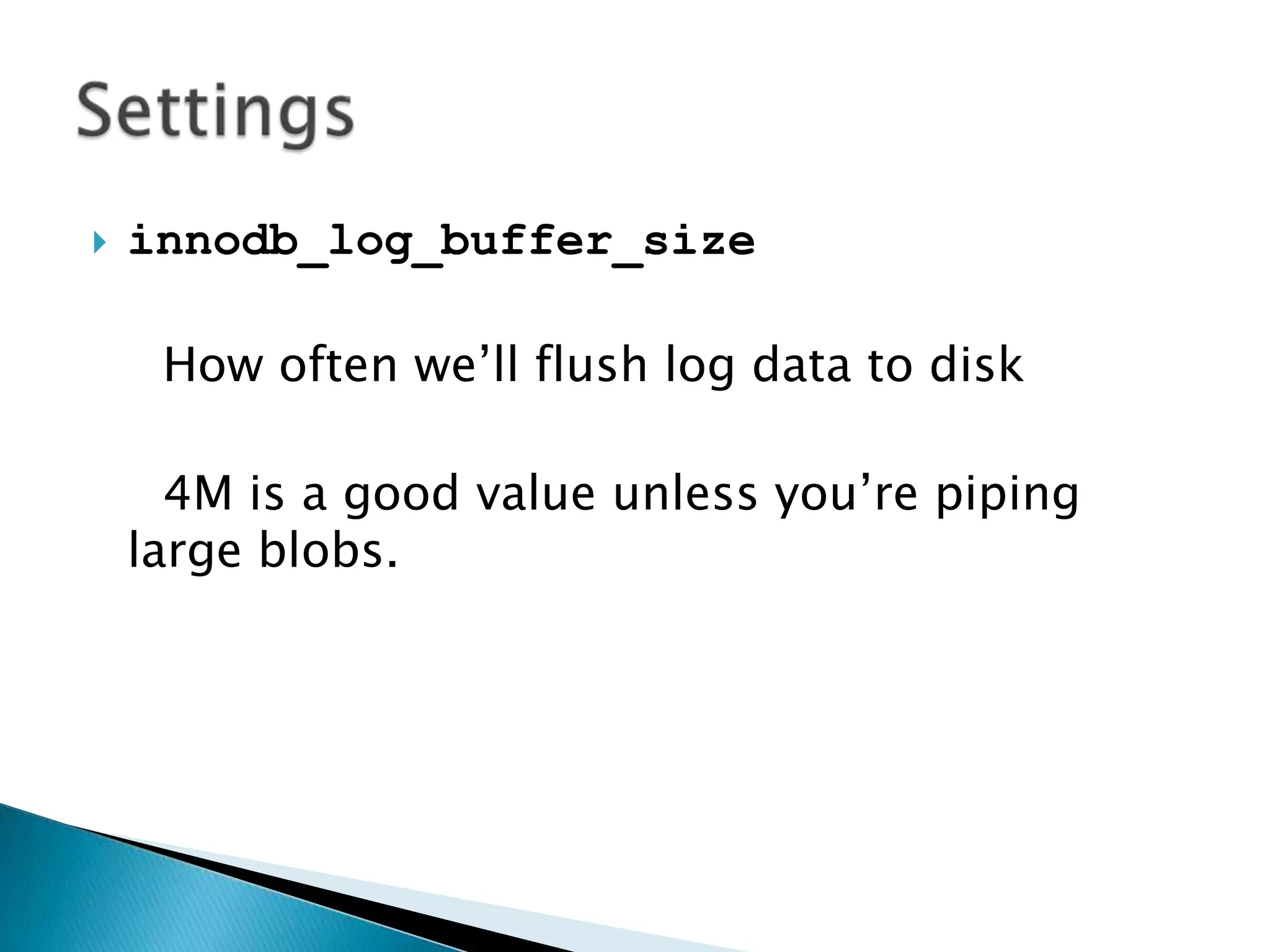 Settings

innodb_log_buffer_size

How often we’ll flush log data to disk

4M is a good value unless you’re piping large blobs.